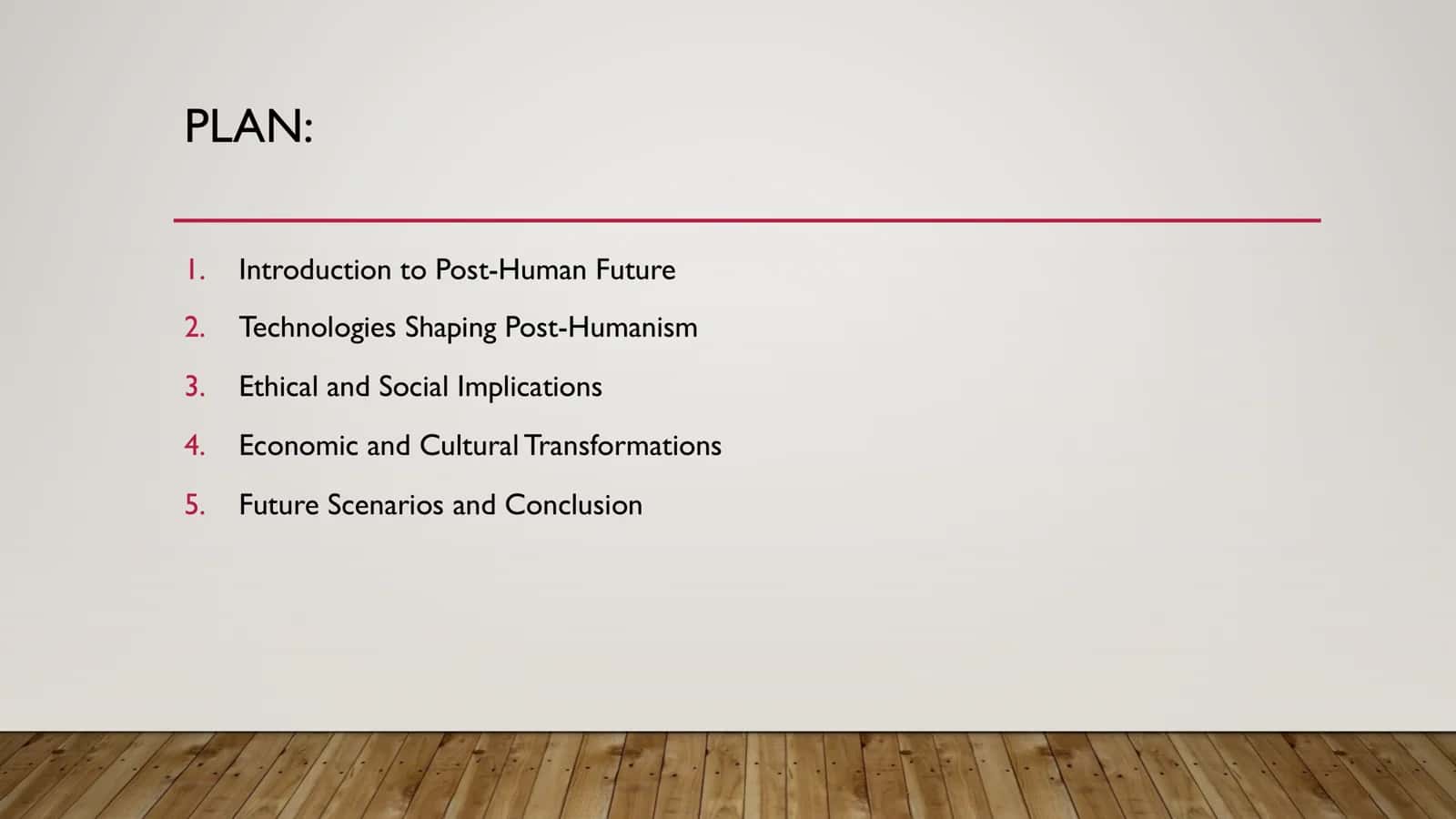 PLAN:

1. Introduction to Post-Human Future
2. Technologies Shaping Post-Humanism
3. Ethical and Social Implications
4. Economic and Cultural Transformations
5. Future Scenarios and Conclusion